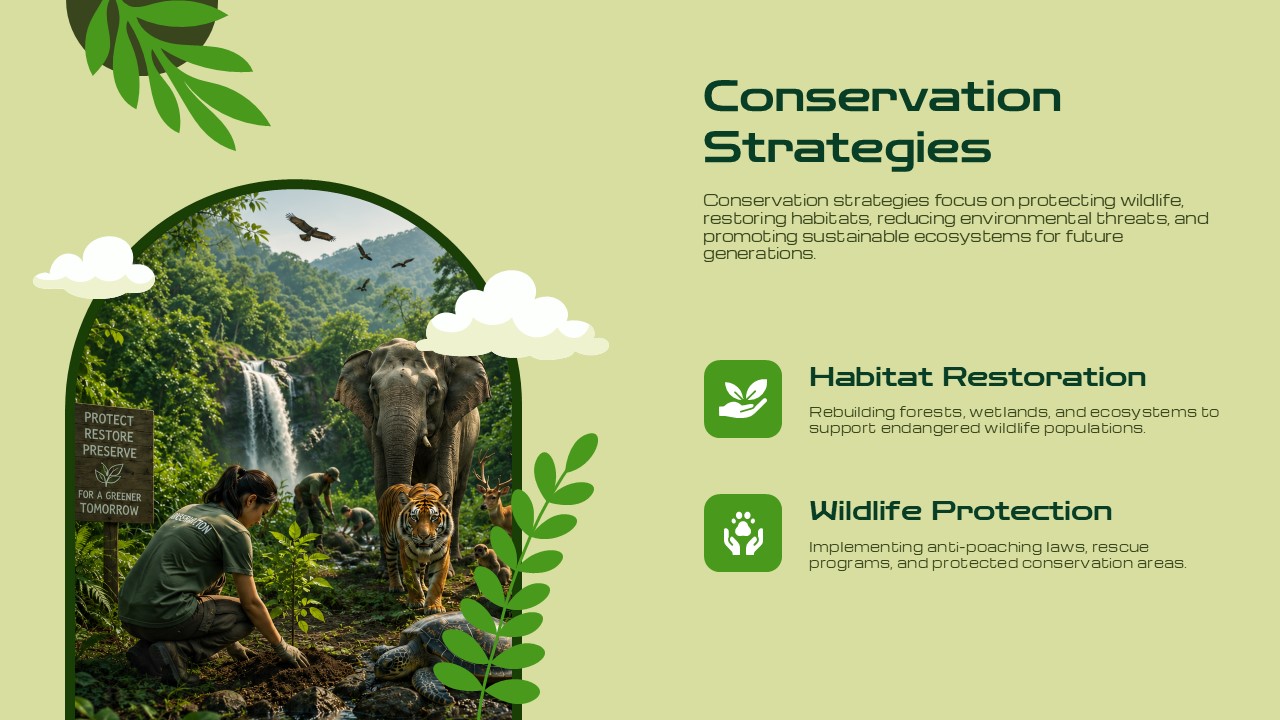 PROTECT
RESTORE
PRESERVE

FOR A GREENER
TOMORROW

Conservation Strategies

Conservation strategies focus on protecting wildlife, restoring habitats, reducing environmental threats, and promoting sustainable ecosystems for future generations.

Habitat Restoration

Rebuilding forests, wetlands, and ecosystems to support endangered wildlife populations.

Wildlife Protection

Implementing anti-poaching laws, rescue programs, and protected conservation areas.